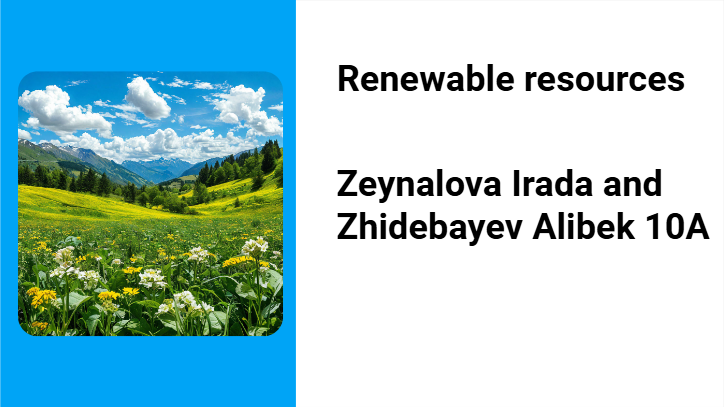 Renewable resources

Zeynalova Irada and Zhidebayev Alibek 10A